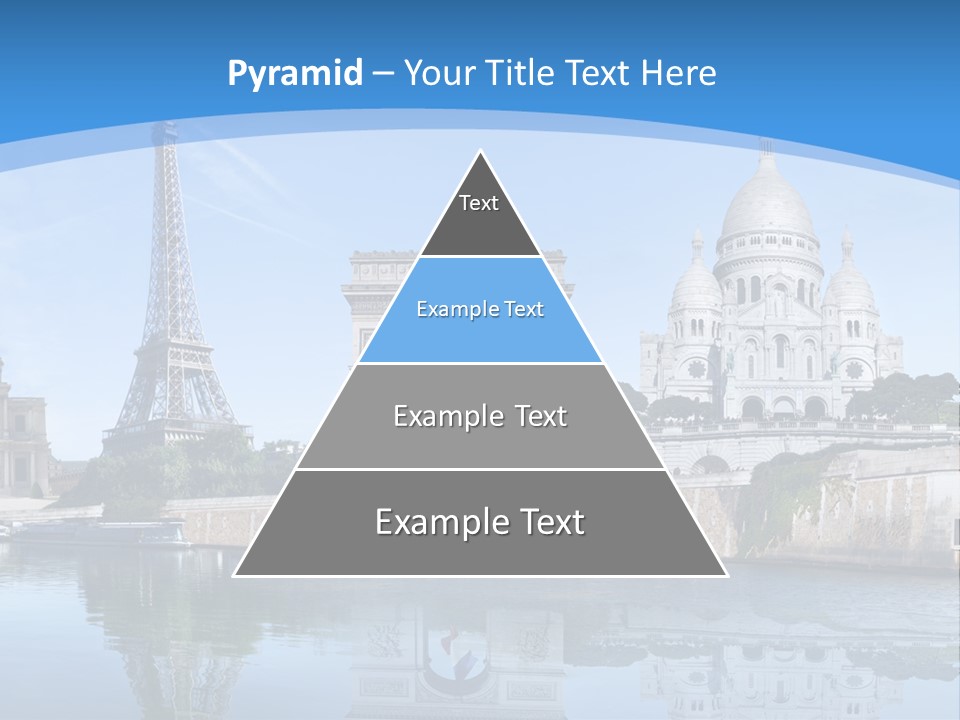 Pyramid – Your Title Text Here

Text

Example Text

Example Text

Example Text